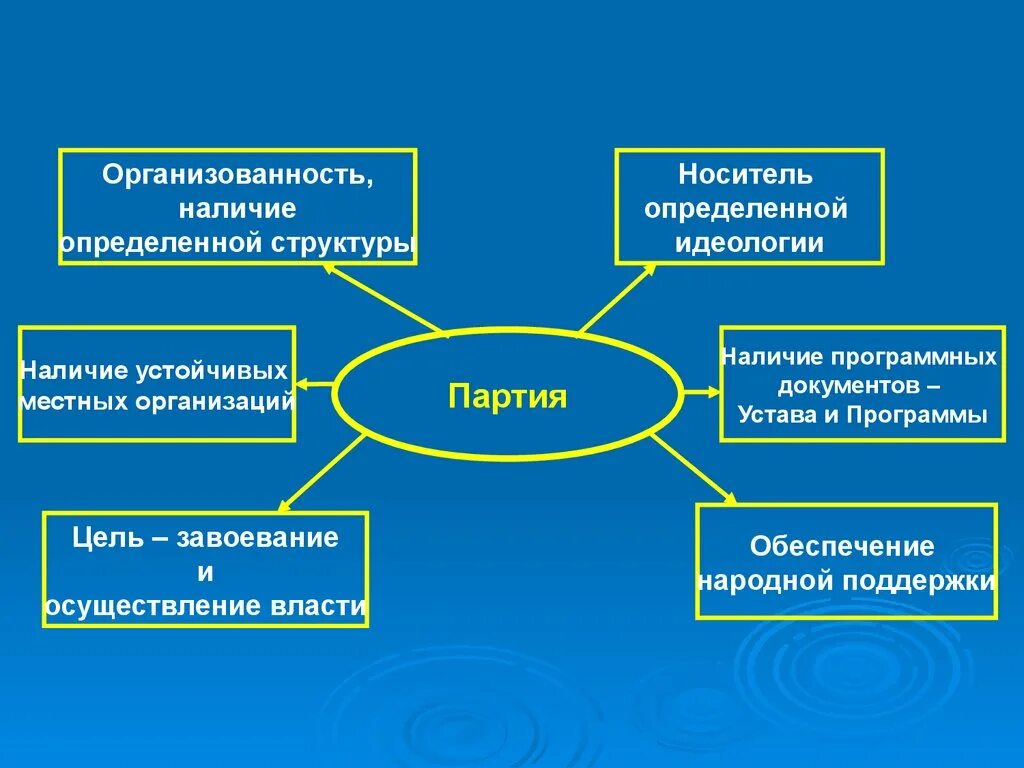 Организованность, наличие определенной структуры

Носитель определенной идеологии

Наличие устойчивых местных организаций

Партия

Наличие программных документов – Устава и Программы

Цель – завоевание и осуществление власти

Обеспечение народной поддержки